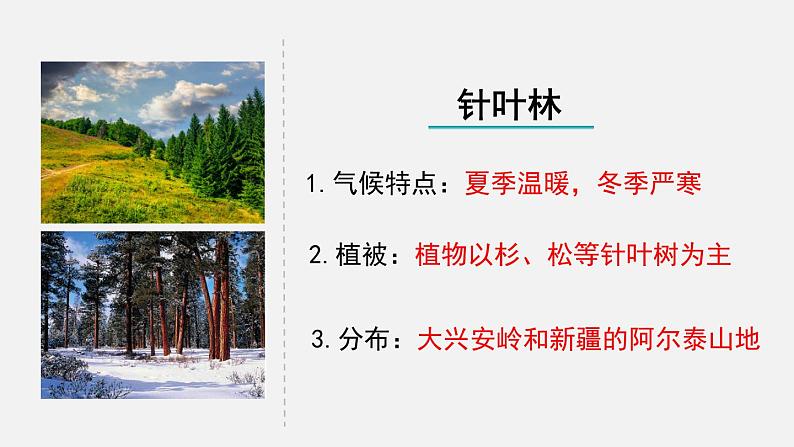 针叶林

1. 气候特点：夏季温暖，冬季严寒

2. 植被：植物以杉、松等针叶树为主

3. 分布：大兴安岭和新疆的阿尔泰山地